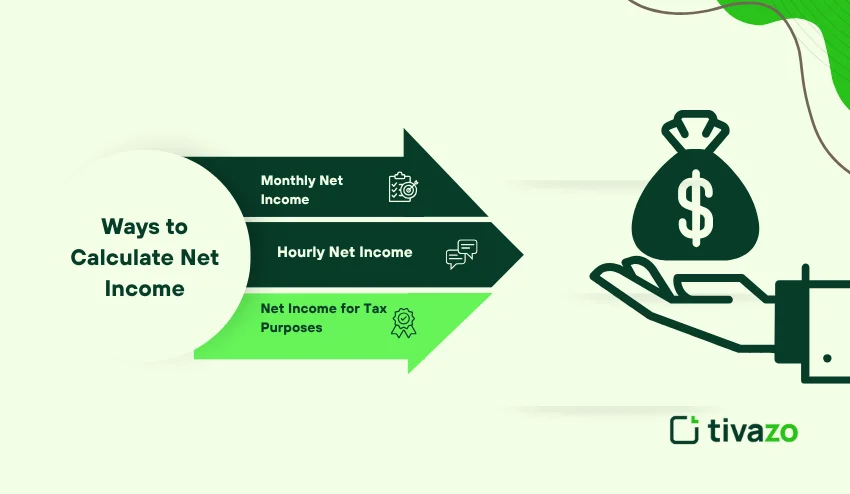 Ways to Calculate Net Income

Monthly Net Income

Hourly Net Income

Net Income for Tax Purposes

$

tivazo